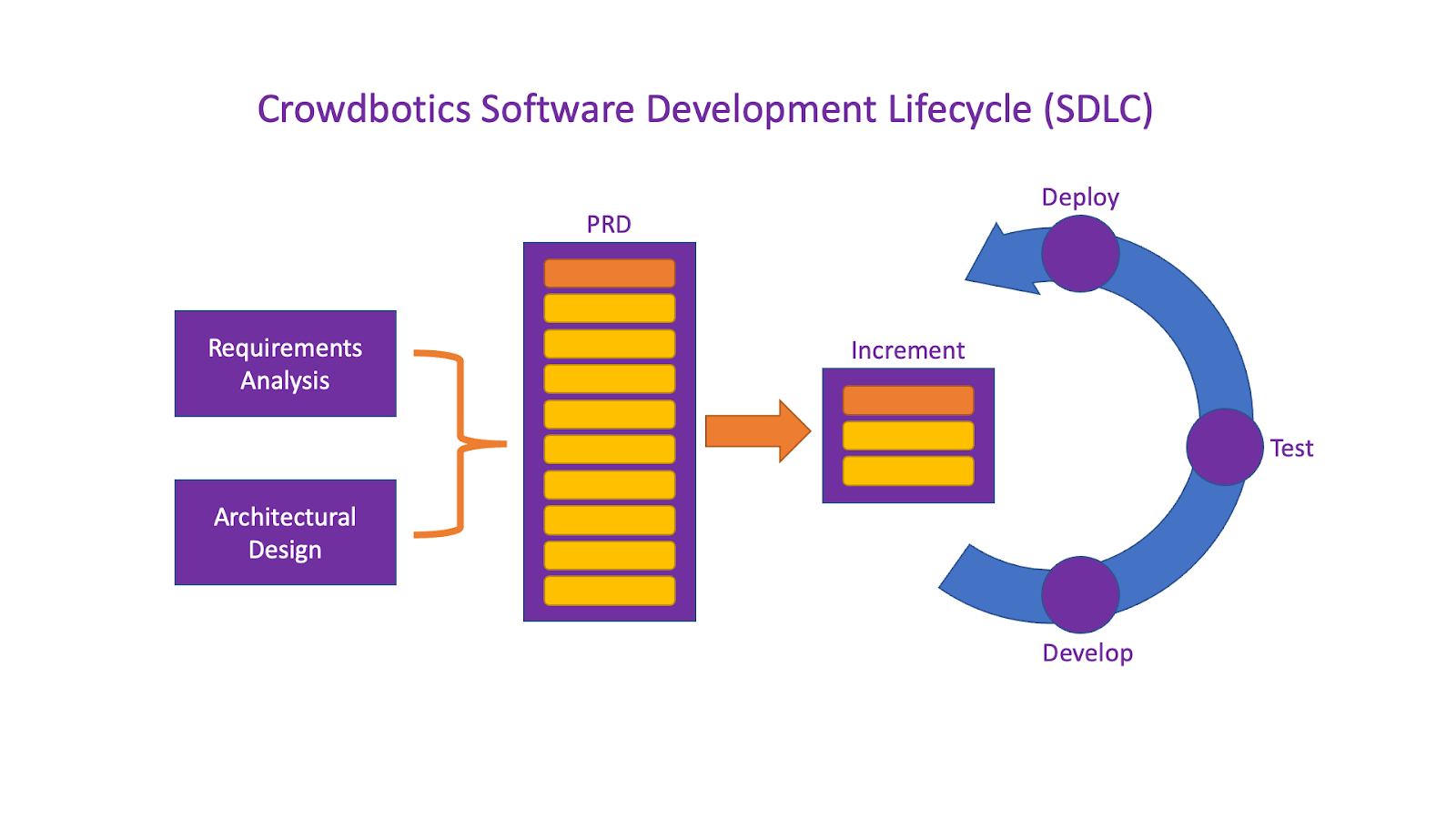 Crowdbotics Software Development Lifecycle (SDLC)

Requirements Analysis

Architectural Design

PRD

Increment

Deploy

Test

Develop